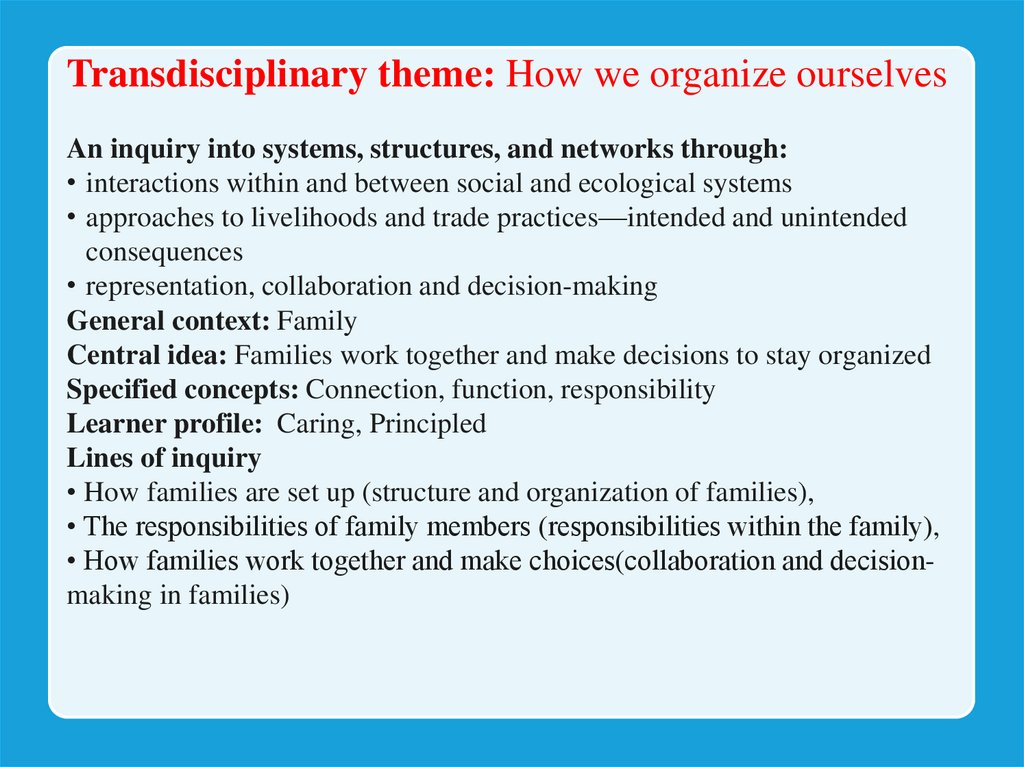 Transdisciplinary theme: How we organize ourselves

An inquiry into systems, structures, and networks through:
• interactions within and between social and ecological systems
• approaches to livelihoods and trade practices—intended and unintended consequences
• representation, collaboration and decision-making
General context: Family
Central idea: Families work together and make decisions to stay organized
Specified concepts: Connection, function, responsibility
Learner profile: Caring, Principled
Lines of inquiry
• How families are set up (structure and organization of families),
• The responsibilities of family members (responsibilities within the family),
• How families work together and make choices(collaboration and decision-making in families)